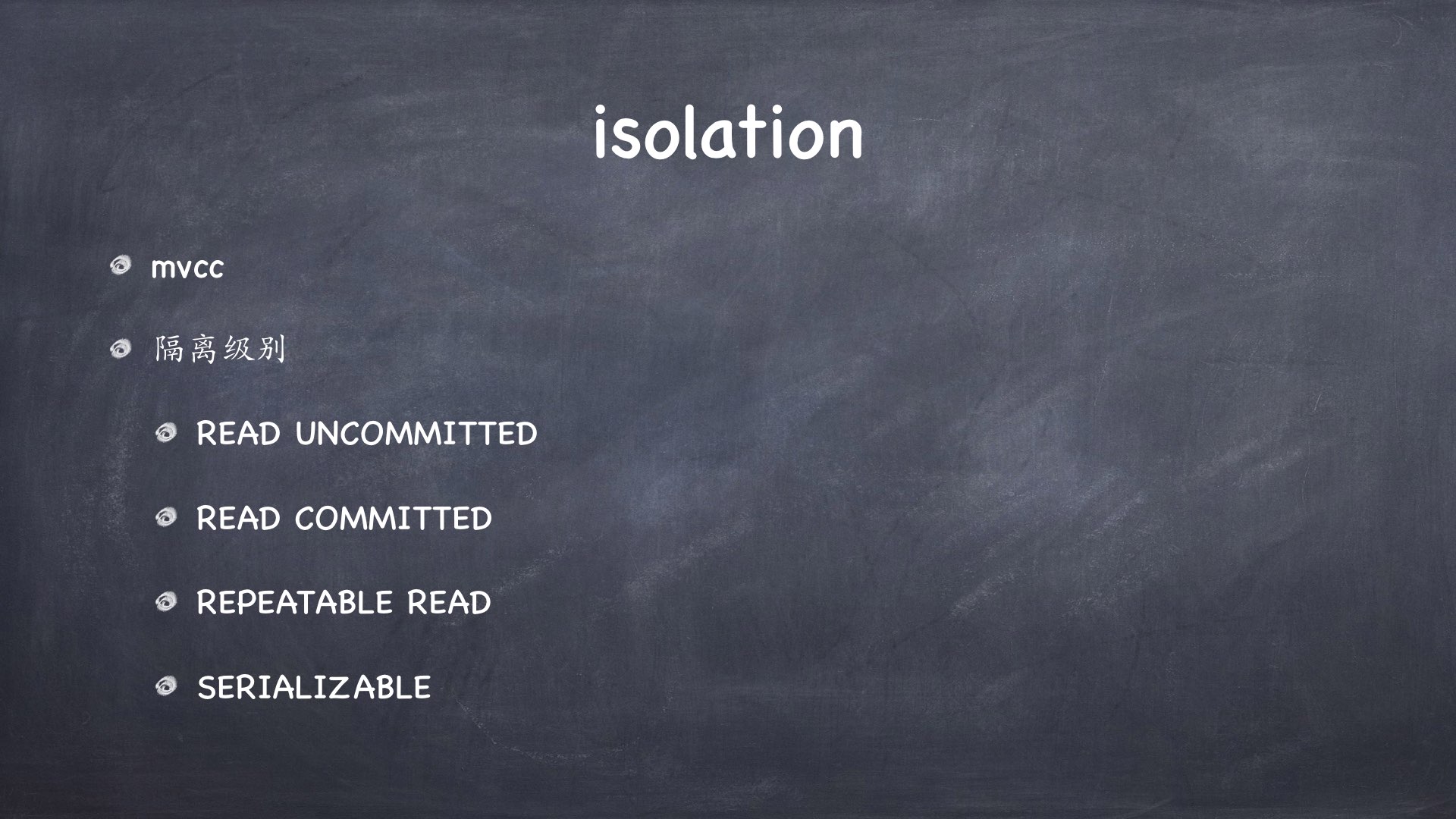 isolation

mvcc

隔离级别

READ UNCOMMITTED

READ COMMITTED

REPEATABLE READ

SERIALIZABLE